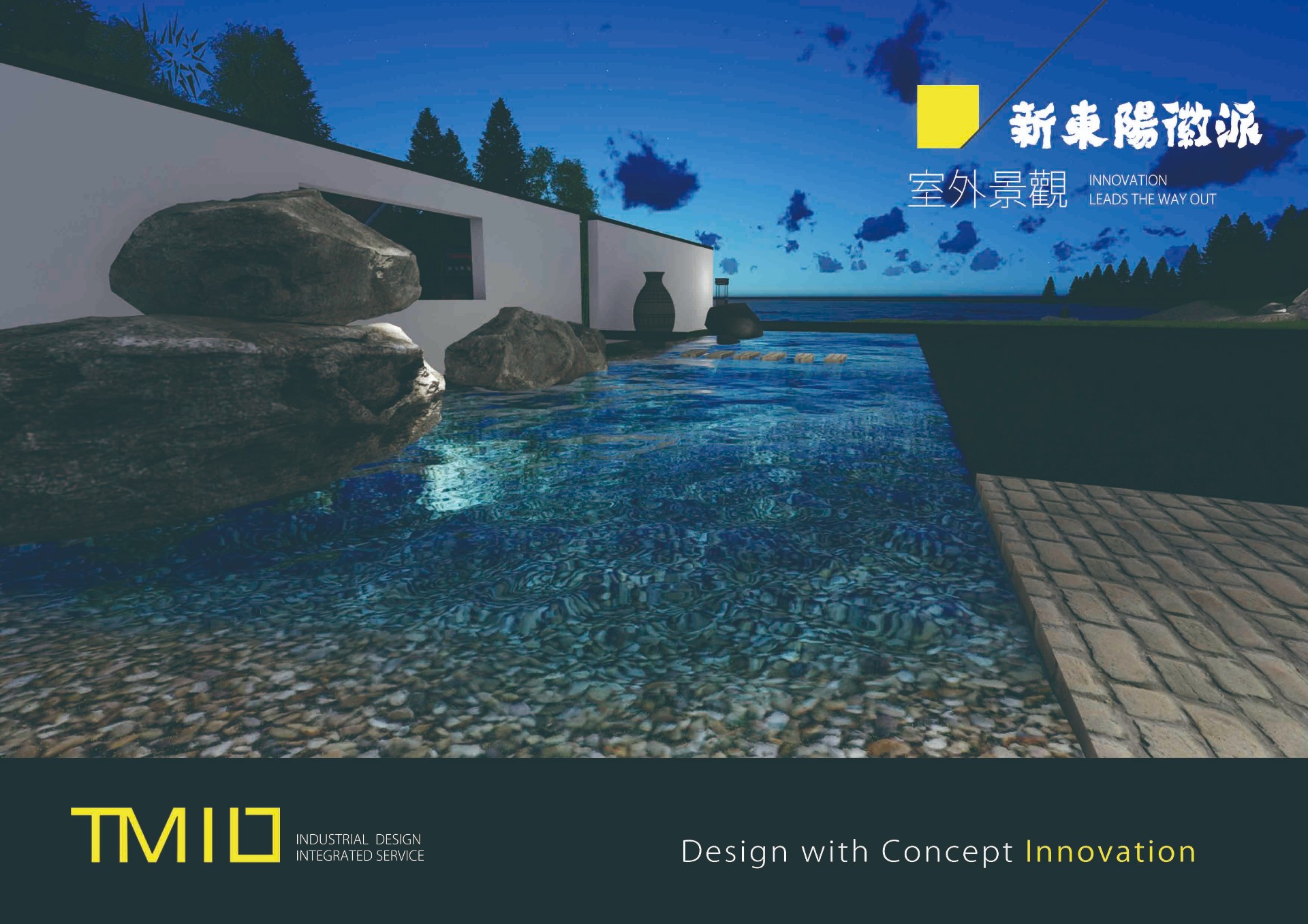 新東陽徽派

室外景觀 INNOVATION LEADS THE WAY OUT

TMID INDUSTRIAL DESIGN INTEGRATED SERVICE

Design with Concept Innovation